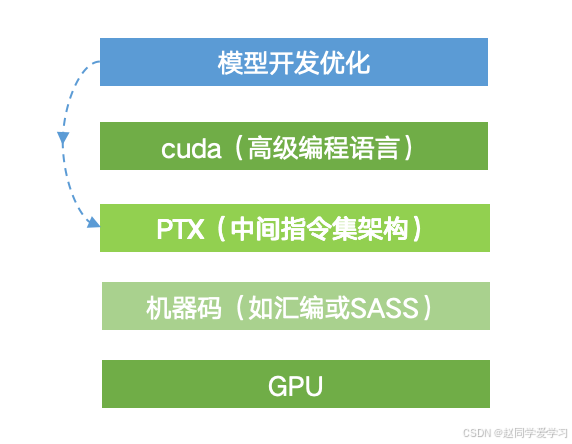 模型开发优化

cuda（高级编程语言）

PTX（中间指令集架构）

机器码（如汇编或SASS）

GPU

CSDN @赵同学爱学习